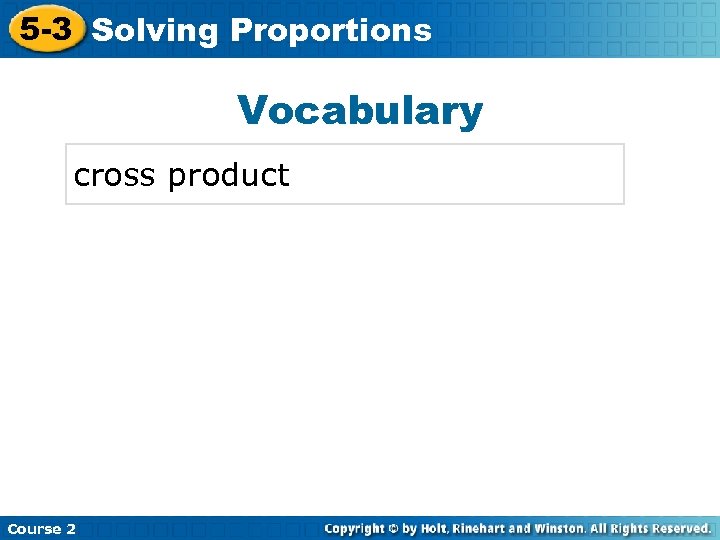 5-3 Solving Proportions

Vocabulary

cross product

Course 2

Copyright © by Holt, Rinehart and Winston. All Rights Reserved.